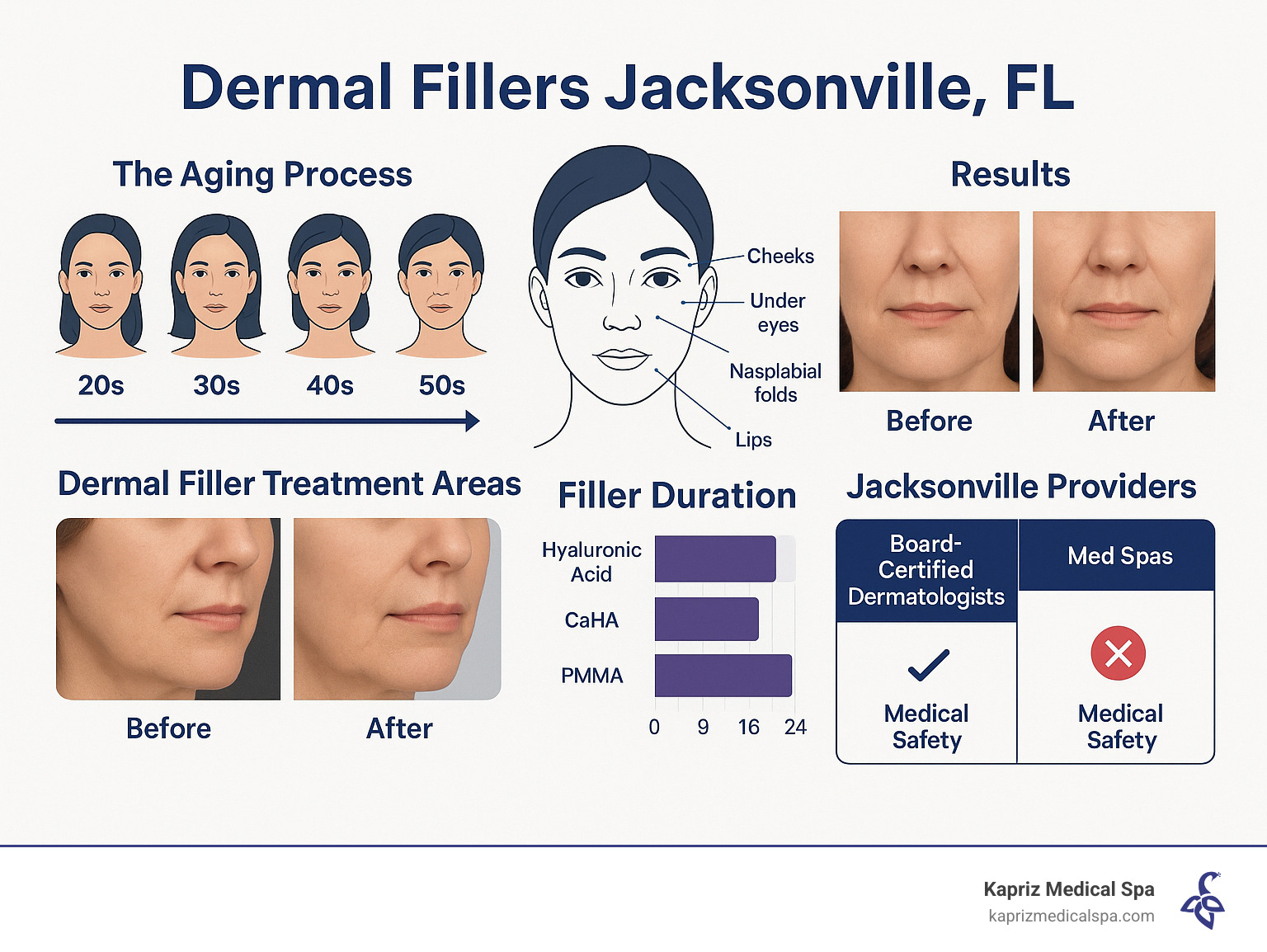 Dermal Fillers Jacksonville, FL

The Aging Process

20s 30s 40s 50s

Cheeks

Under eyes

Nasplabial folds

Lips

Results

Before

After

Dermal Filler Treatment Areas

Before

After

Filler Duration

Hyaluronic Acid

CaHA

PMMA

0 9 16 24

Jacksonville Providers

| Board-Certified Dermatologists | Med Spas |
|---|---|
| Medical Safety | Medical Safety |

Kapriz Medical Spa
kaprizmedicalspa.com